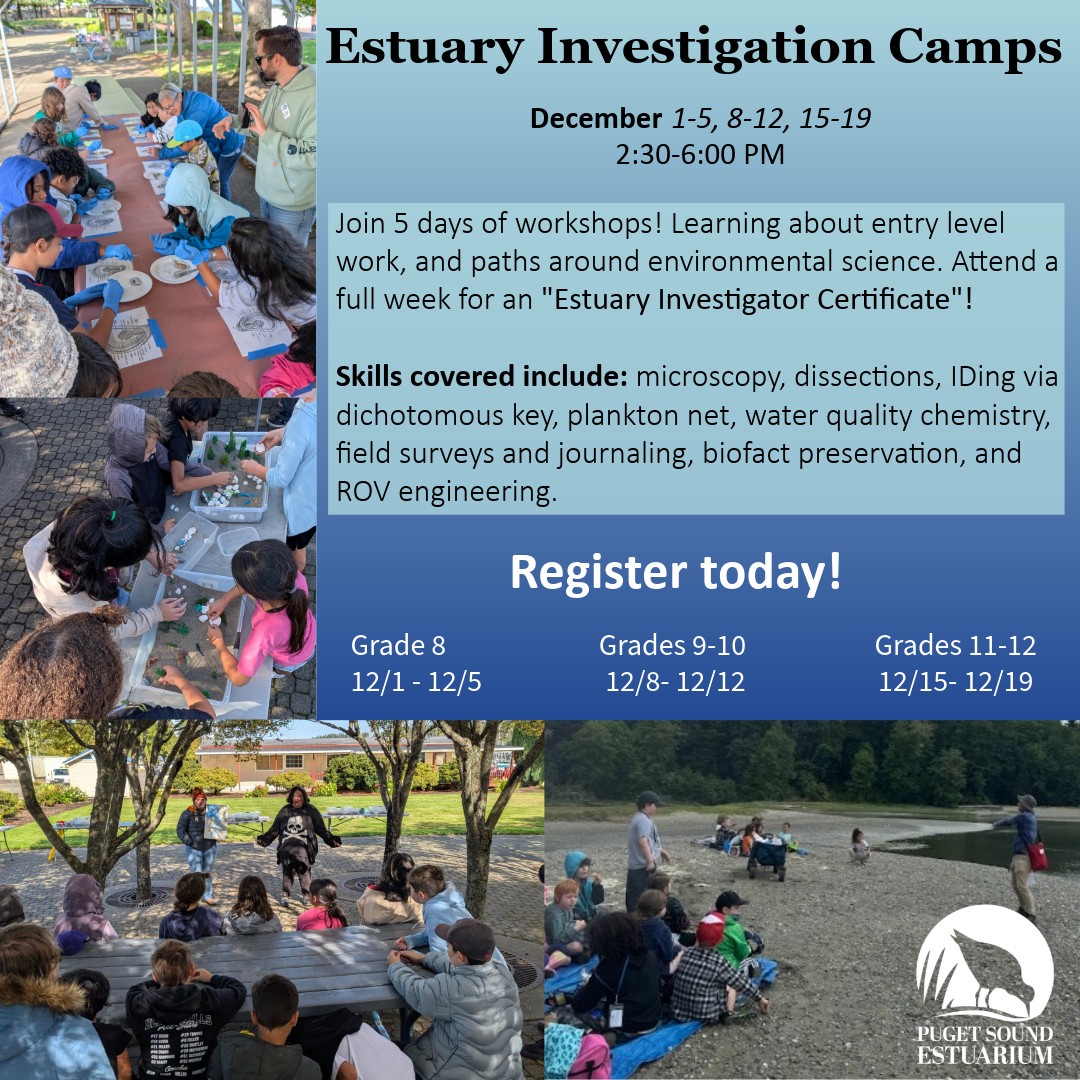 Estuary Investigation Camps

December 1-5, 8-12, 15-19
2:30-6:00 PM

Join 5 days of workshops! Learning about entry level work, and paths around environmental science. Attend a full week for an "Estuary Investigator Certificate"!

Skills covered include: microscopy, dissections, IDing via dichotomous key, plankton net, water quality chemistry, field surveys and journaling, biofact preservation, and ROV engineering.

Register today!

Grade 8
12/1 - 12/5

Grades 9-10
12/8- 12/12

Grades 11-12
12/15- 12/19

PUGET SOUND
ESTUARIUM